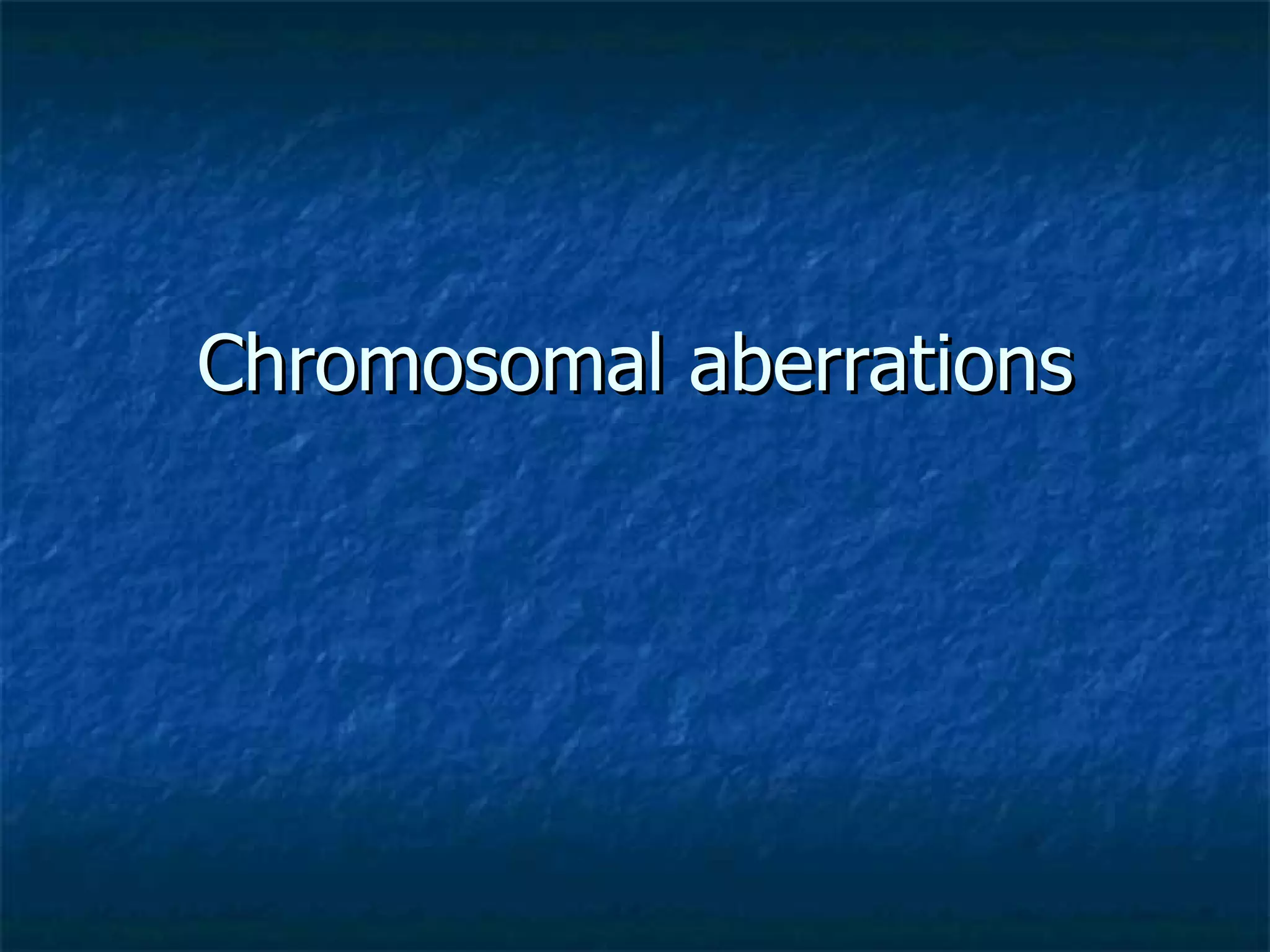 Chromosomal aberrations